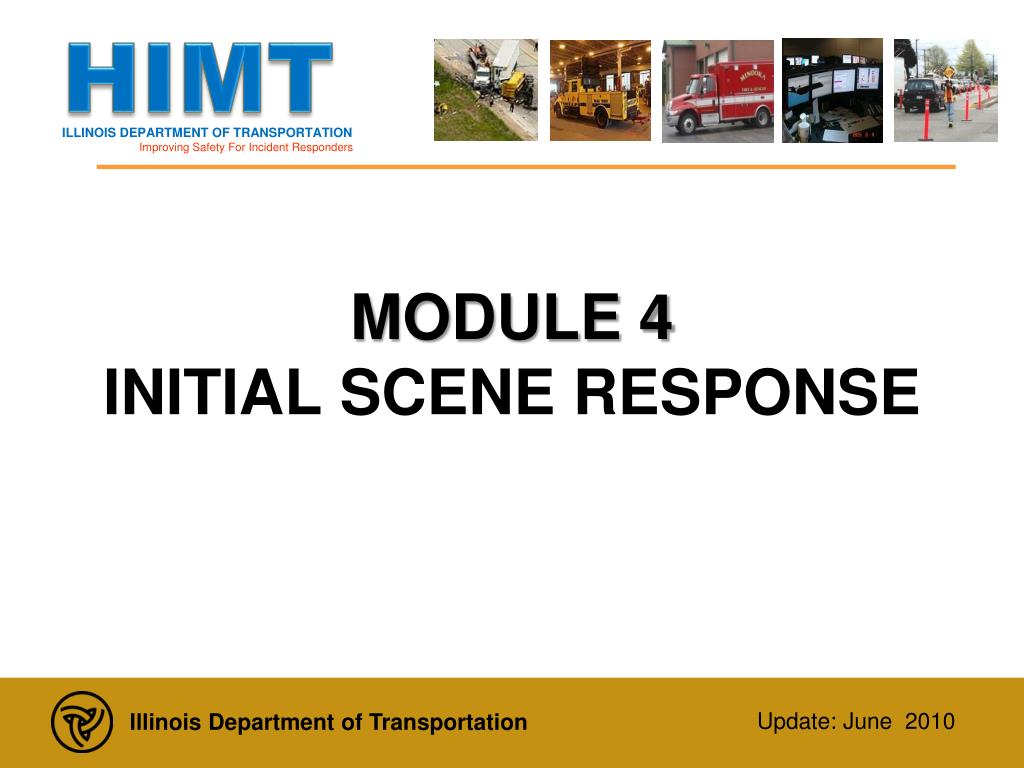 HIMT
ILLINOIS DEPARTMENT OF TRANSPORTATION
Improving Safety For Incident Responders

MODULE 4
INITIAL SCENE RESPONSE

Illinois Department of Transportation

Update: June 2010